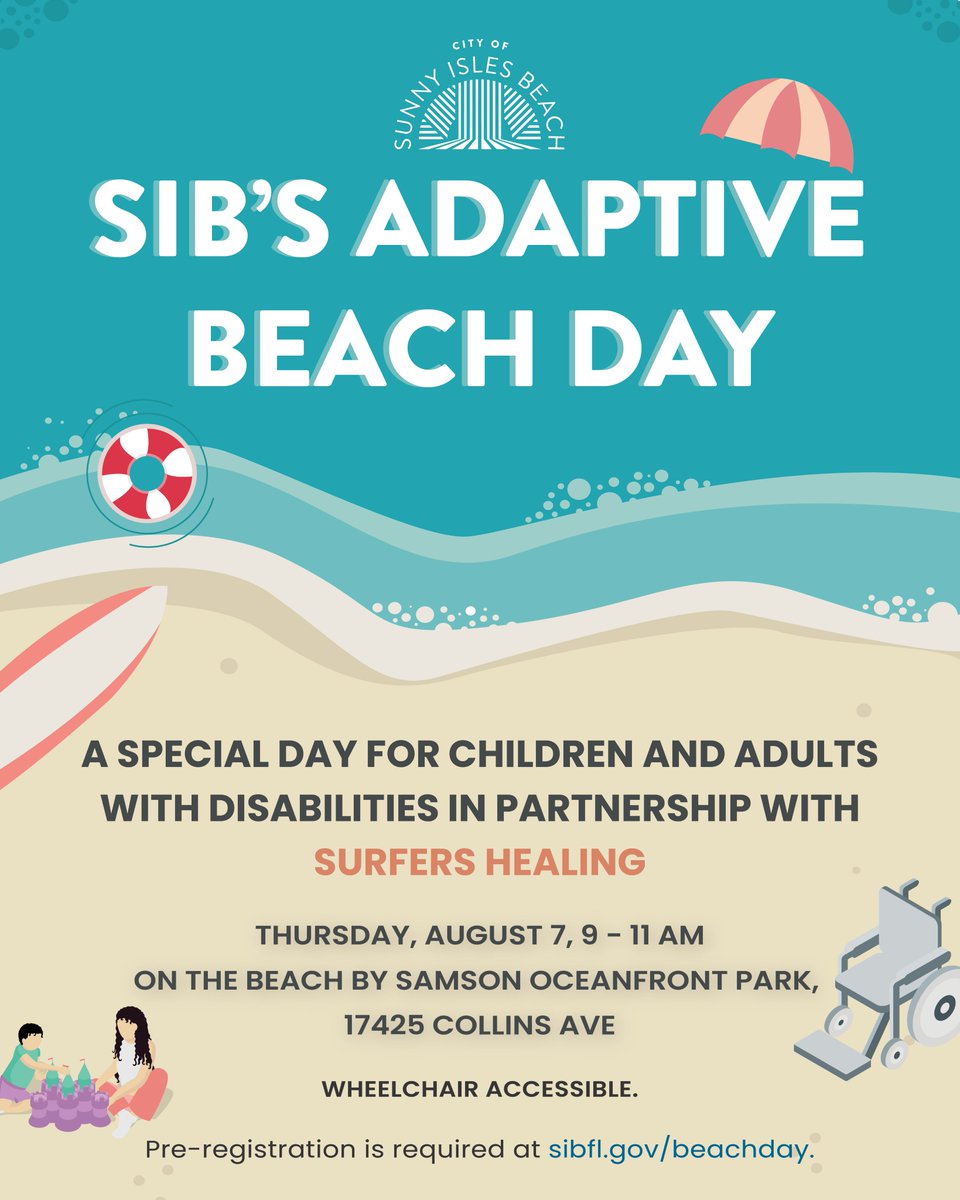 CITY OF
SUNNY ISLES BEACH

SIB'S ADAPTIVE BEACH DAY

A SPECIAL DAY FOR CHILDREN AND ADULTS WITH DISABILITIES IN PARTNERSHIP WITH SURFERS HEALING

THURSDAY, AUGUST 7, 9 - 11 AM
ON THE BEACH BY SAMSON OCEANFRONT PARK, 17425 COLLINS AVE

WHEELCHAIR ACCESSIBLE.

Pre-registration is required at sibfl.gov/beachday.